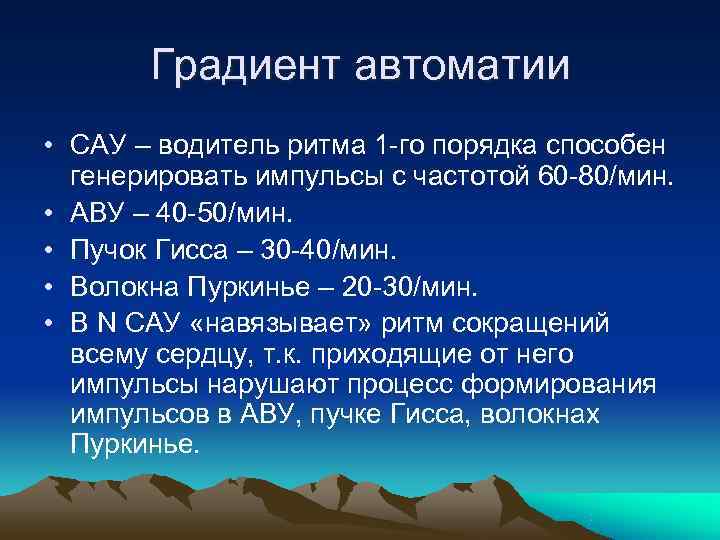 Градиент автоматии

• САУ – водитель ритма 1-го порядка способен генерировать импульсы с частотой 60-80/мин.
• АВУ – 40-50/мин.
• Пучок Гисса – 30-40/мин.
• Волокна Пуркинье – 20-30/мин.
• В N САУ «навязывает» ритм сокращений всему сердцу, т.к. приходящие от него импульсы нарушают процесс формирования импульсов в АВУ, пучке Гисса, волокнах Пуркинье.